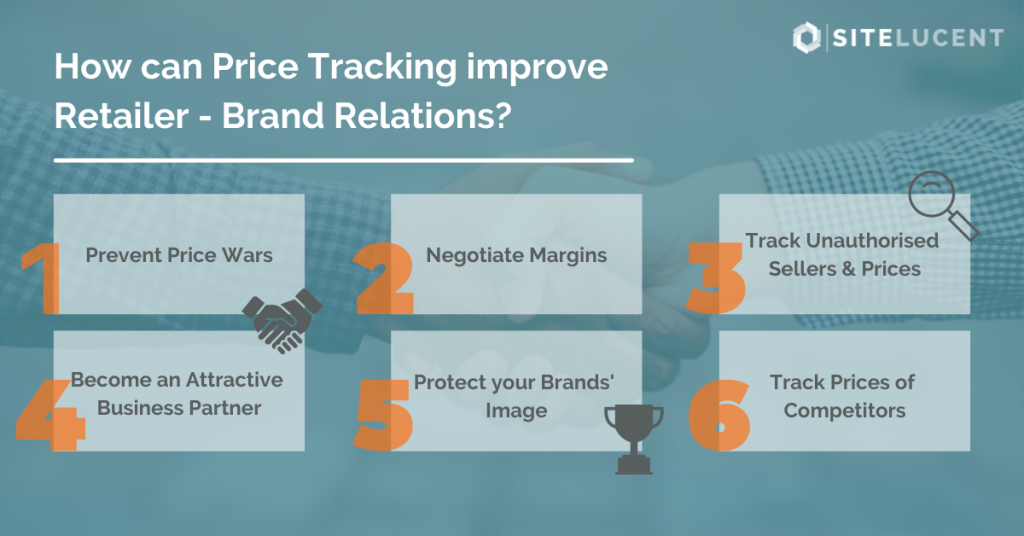 SITELUCENT

How can Price Tracking improve Retailer - Brand Relations?

1 Prevent Price Wars

2 Negotiate Margins

3 Track Unauthorised Sellers & Prices

4 Become an Attractive Business Partner

5 Protect your Brands' Image

6 Track Prices of Competitors